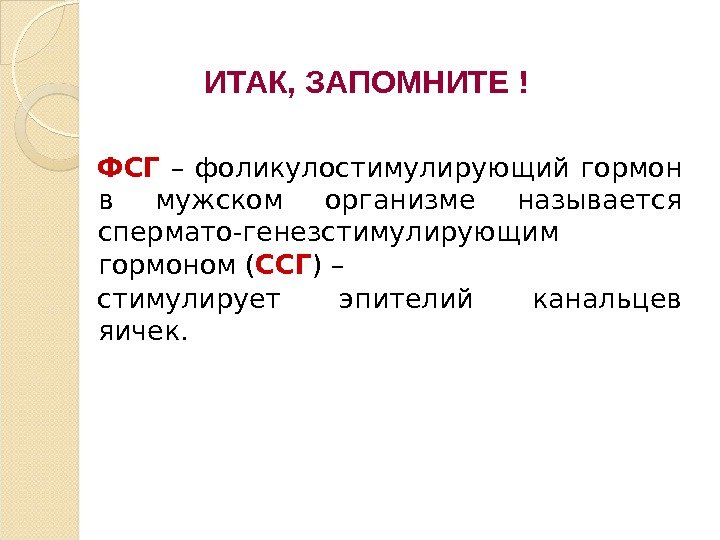 ИТАК, ЗАПОМНИТЕ !

ФСГ – фоликулостимулирующий гормон в мужском организме называется спермато-генезстимулирующим гормоном (ССГ) – стимулирует эпителий канальцев яичек.